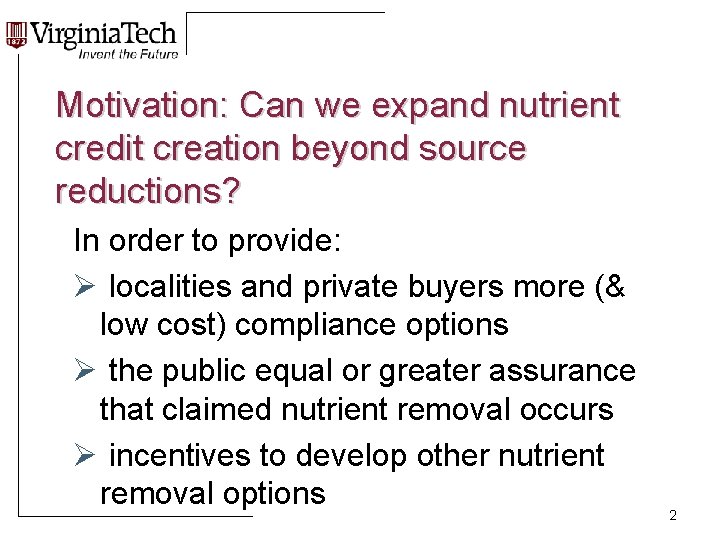 1872 VirginiaTech
Invent the Future

Motivation: Can we expand nutrient credit creation beyond source reductions?

In order to provide:

➢ localities and private buyers more (& low cost) compliance options

➢ the public equal or greater assurance that claimed nutrient removal occurs

➢ incentives to develop other nutrient removal options

2